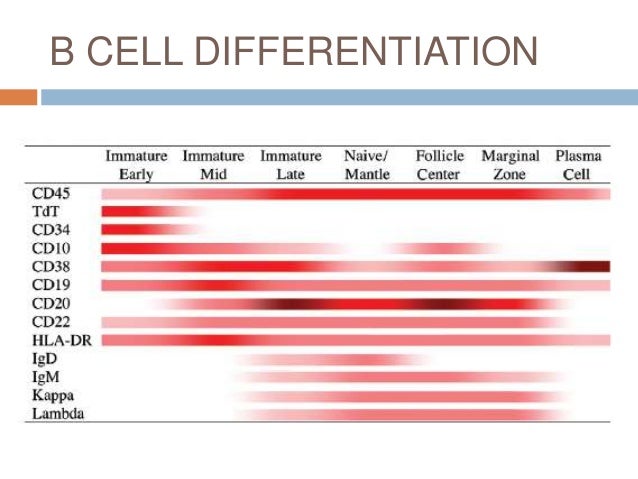 B CELL DIFFERENTIATION

| | Immature Early | Immature Mid | Immature Late | Naive/ Mantle | Follicle Center | Marginal Zone | Plasma Cell |
|---|---|---|---|---|---|---|---|
| CD45 | | | | | | | |
| TdT | | | | | | | |
| CD34 | | | | | | | |
| CD10 | | | | | | | |
| CD38 | | | | | | | |
| CD19 | | | | | | | |
| CD20 | | | | | | | |
| CD22 | | | | | | | |
| HLA-DR | | | | | | | |
| IgD | | | | | | | |
| IgM | | | | | | | |
| Kappa | | | | | | | |
| Lambda | | | | | | | |